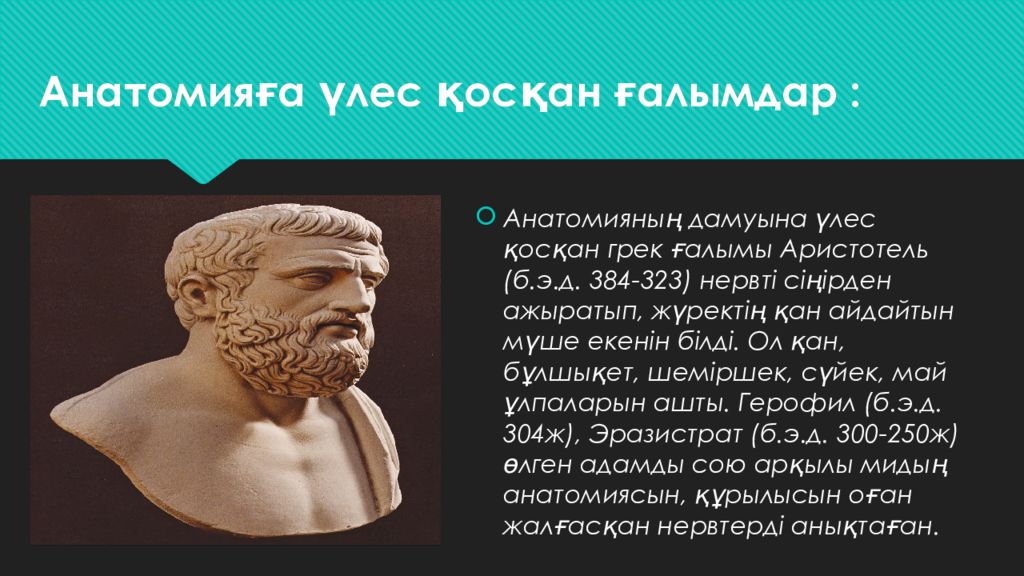 Анатомияға үлес қосқан ғалымдар :

Анатомияның дамуына үлес қосқан грек ғалымы Аристотель (б.э.д. 384-323) нервті сіңірден ажыратып, жүректің қан айдайтын мүше екенін білді. Ол қан, бұлшықет, шеміршек, сүйек, май ұлпаларын ашты. Герофил (б.э.д. 304ж), Эразистрат (б.э.д. 300-250ж) өлген адамды сою арқылы мидың анатомиясын, құрылысын оған жалғасқан нервтерді анықтаған.